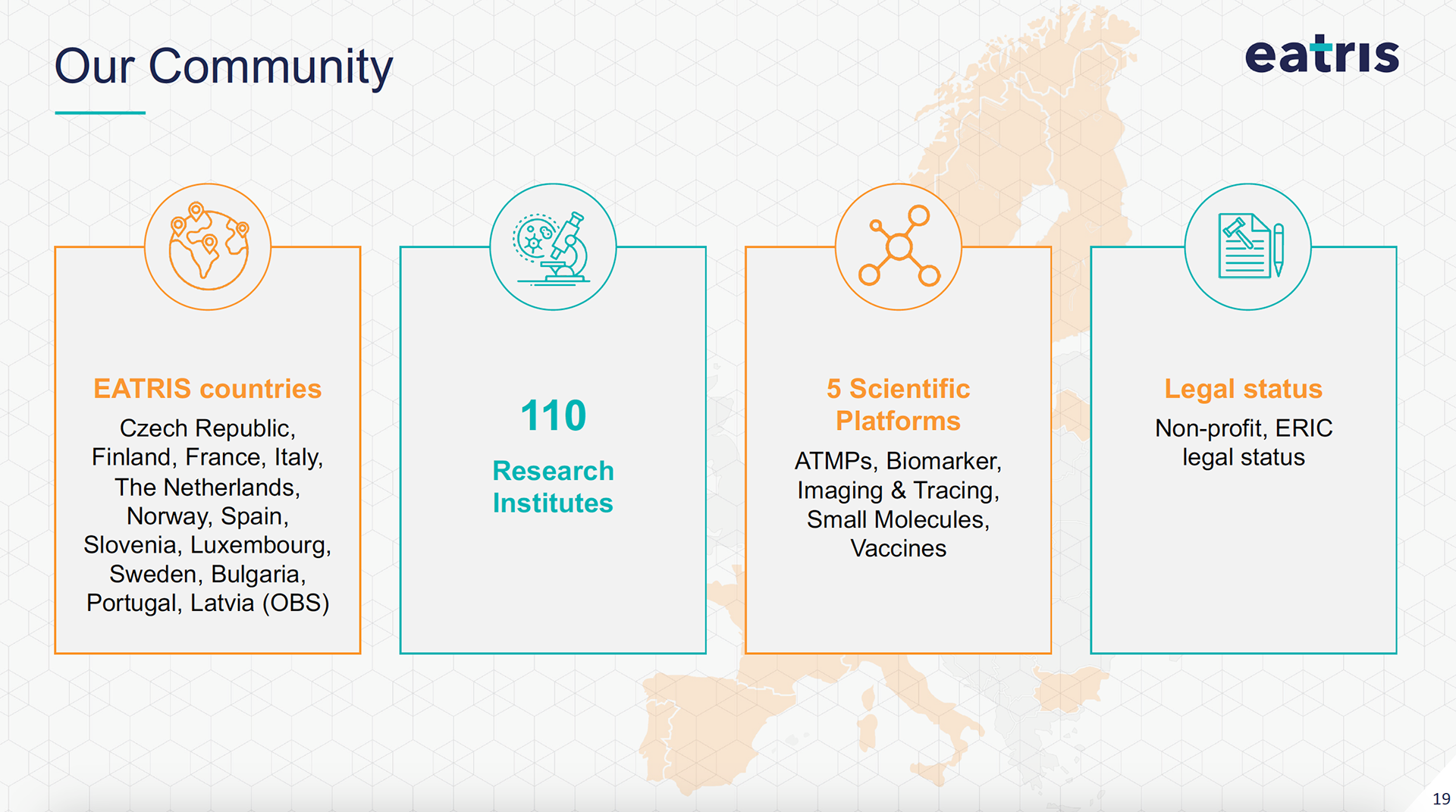 Our Community

eatris

EATRIS countries

Czech Republic, Finland, France, Italy, The Netherlands, Norway, Spain, Slovenia, Luxembourg, Sweden, Bulgaria, Portugal, Latvia (OBS)

110

Research Institutes

5 Scientific Platforms

ATMPs, Biomarker, Imaging & Tracing, Small Molecules, Vaccines

Legal status

Non-profit, ERIC legal status

19